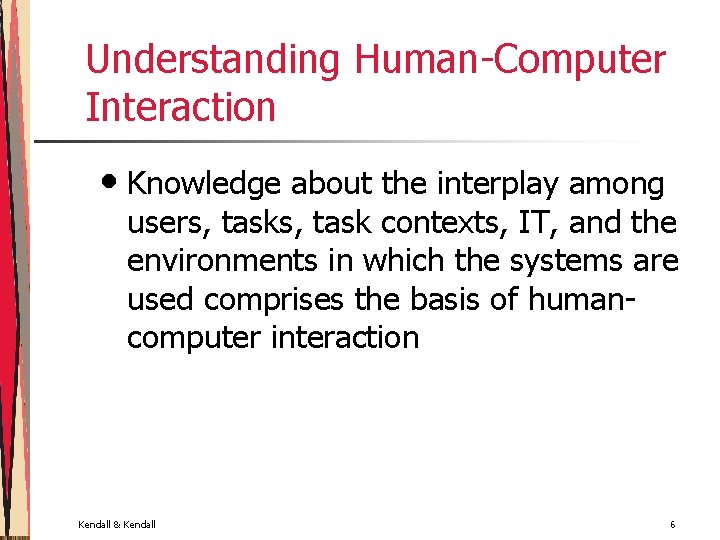 Understanding Human-Computer Interaction

• Knowledge about the interplay among users, tasks, task contexts, IT, and the environments in which the systems are used comprises the basis of human-computer interaction

Kendall & Kendall

6